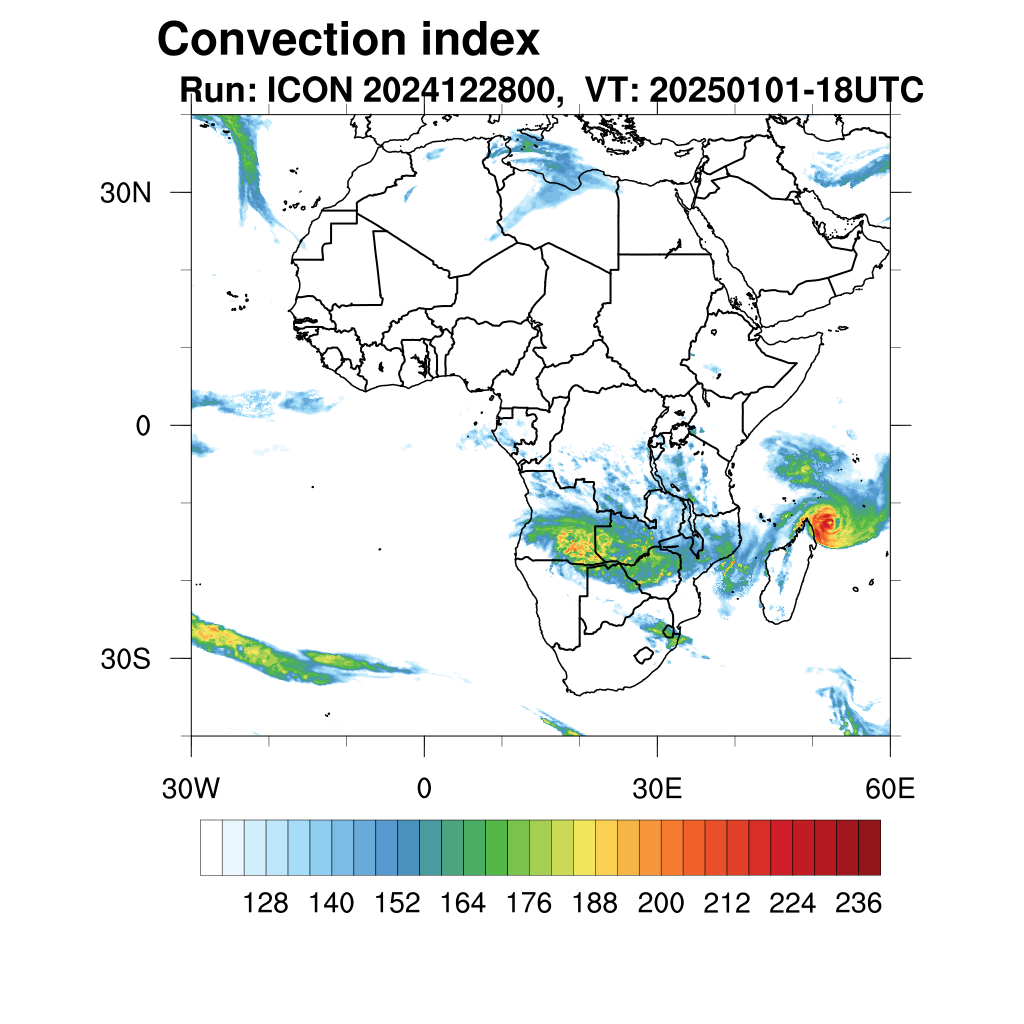 Convection index
Run: ICON 2024122800,  VT: 20250101-18UTC

30N
0
30S

30W
0
30E
60E

128 140 152 164 176 188 200 212 224 236